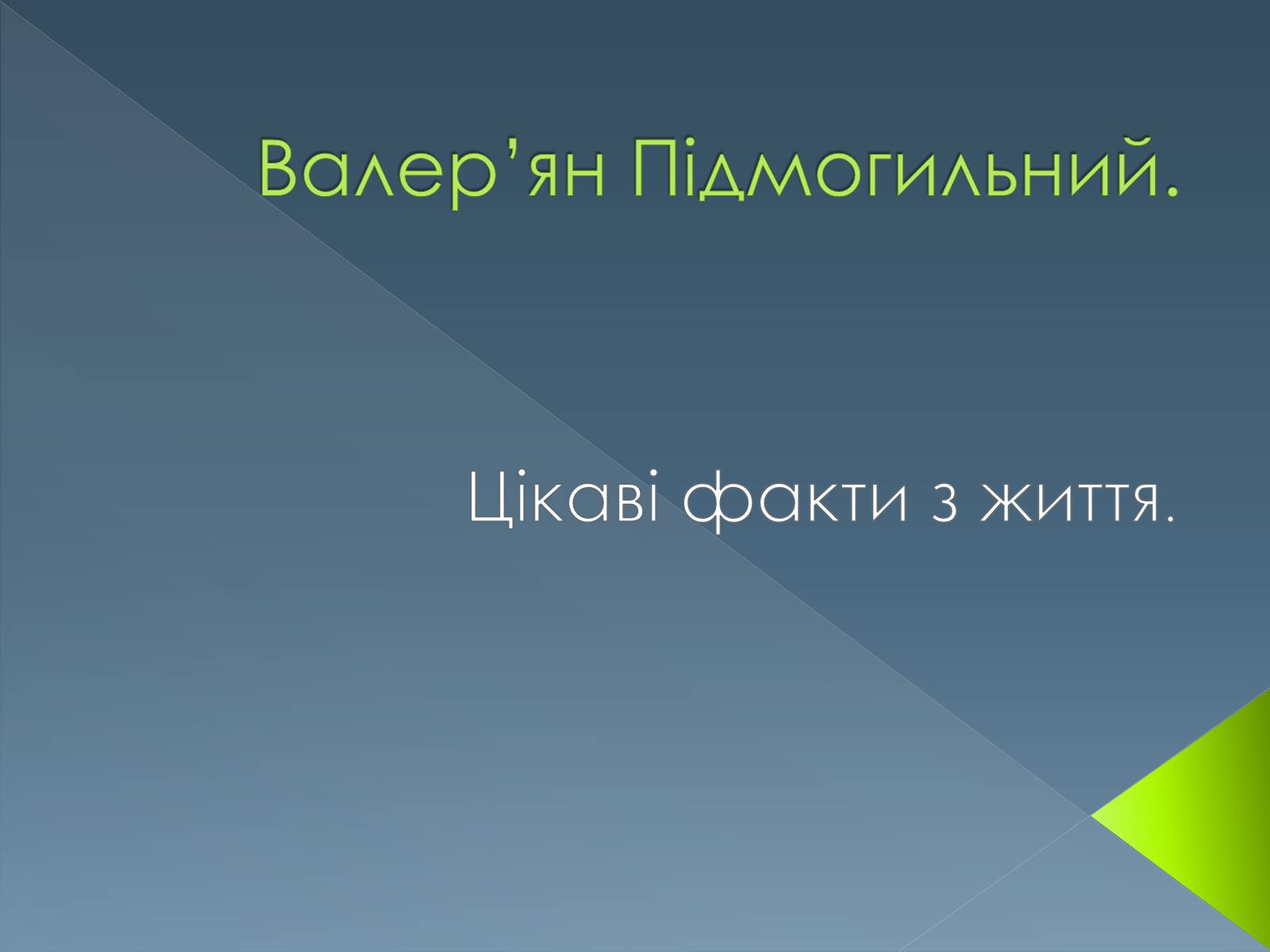 Валер’ян Підмогильний.

Цікаві факти з життя.